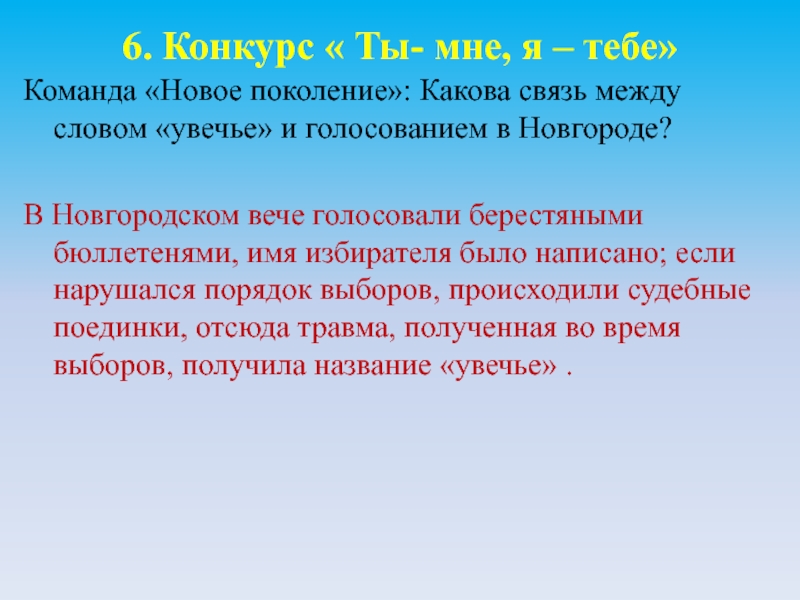 6. Конкурс « Ты- мне, я – тебе»

Команда «Новое поколение»: Какова связь между словом «увечье» и голосованием в Новгороде?

В Новгородском вече голосовали берестяными бюллетенями, имя избирателя было написано; если нарушался порядок выборов, происходили судебные поединки, отсюда травма, полученная во время выборов, получила название «увечье» .